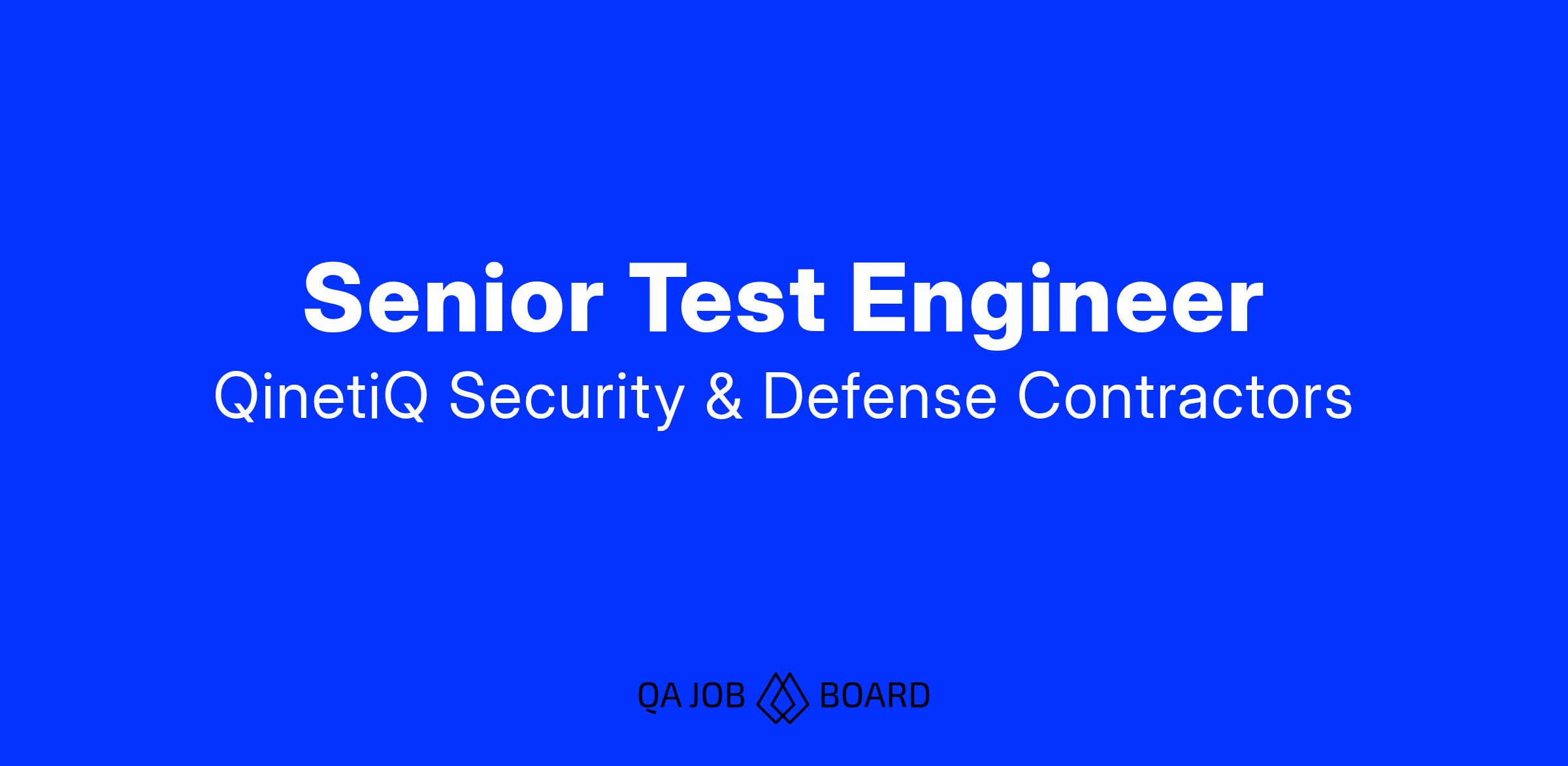 Senior Test Engineer
QinetiQ Security & Defense Contractors

QA JOB BOARD